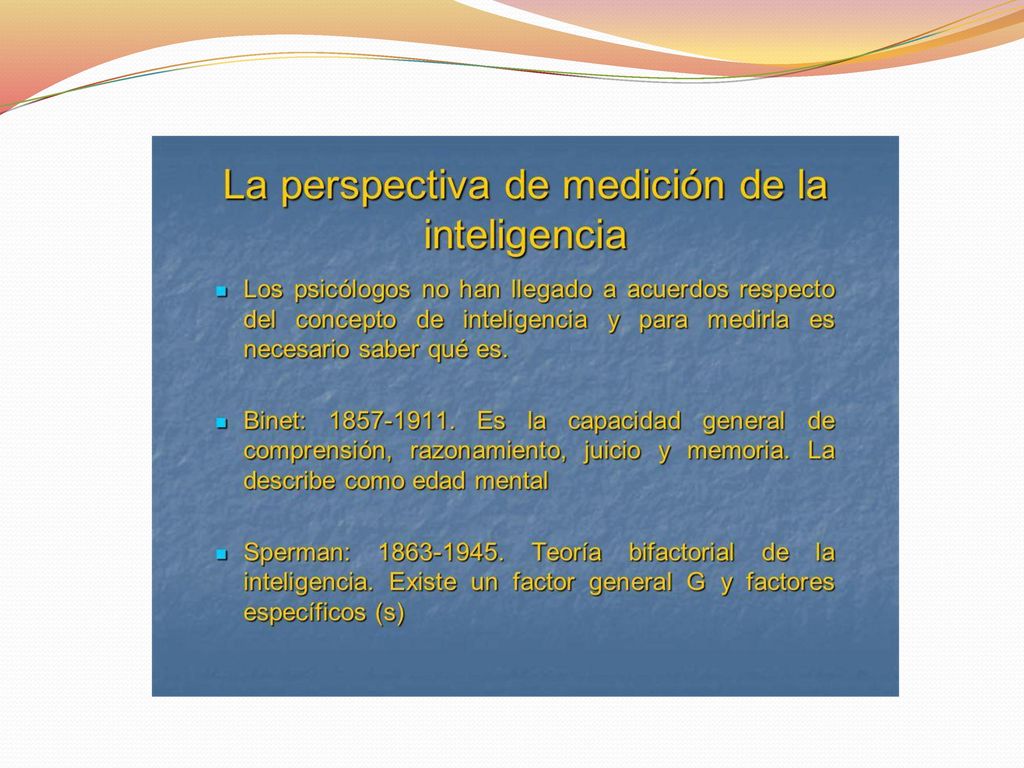 La perspectiva de medición de la inteligencia

Los psicólogos no han llegado a acuerdos respecto del concepto de inteligencia y para medirla es necesario saber qué es.

Binet: 1857-1911. Es la capacidad general de comprensión, razonamiento, juicio y memoria. La describe como edad mental

Sperman: 1863-1945. Teoría bifactorial de la inteligencia. Existe un factor general G y factores específicos (s)